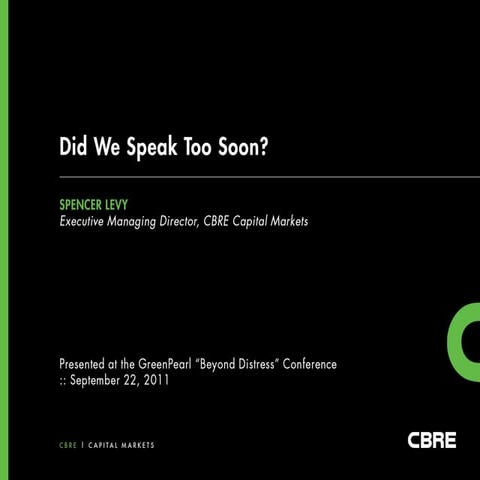 Did We Speak Too Soon?

SPENCER LEVY
Executive Managing Director, CBRE Capital Markets

Presented at the GreenPearl "Beyond Distress" Conference
:: September 22, 2011

CBRE | CAPITAL MARKETS

CBRE